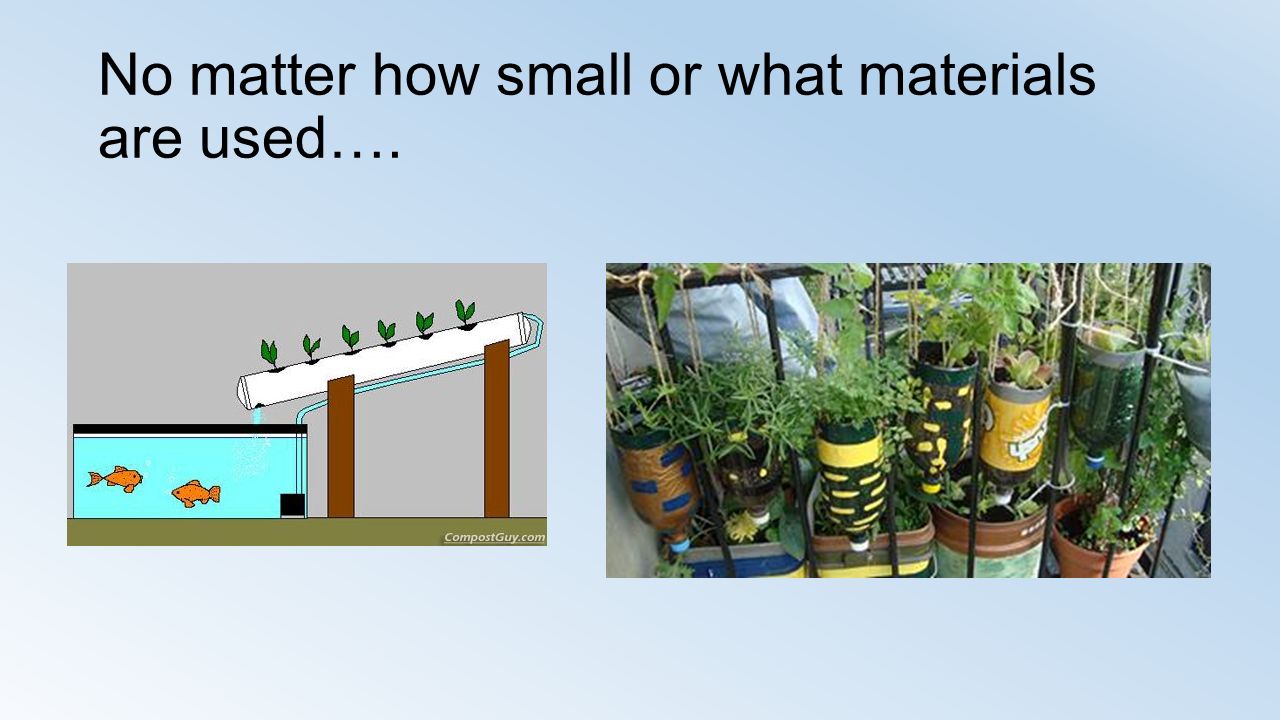 No matter how small or what materials are used….

CompostGuy.com